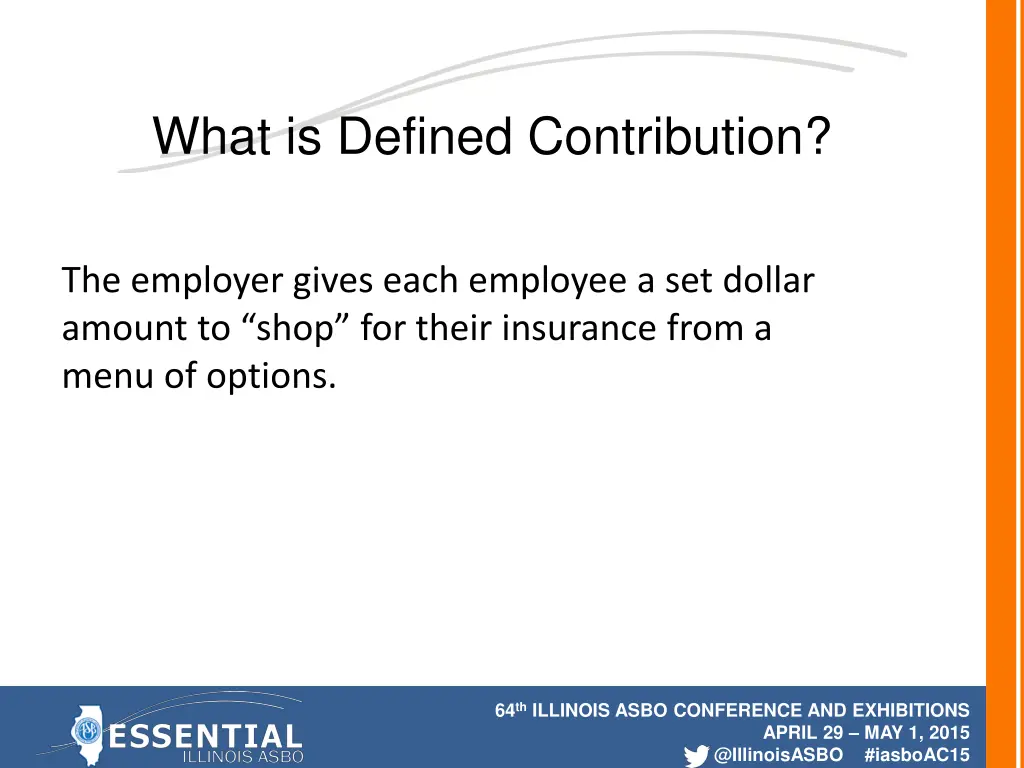 What is Defined Contribution?

The employer gives each employee a set dollar amount to “shop” for their insurance from a menu of options.

ESSENTIAL
ILLINOIS ASBO

64th ILLINOIS ASBO CONFERENCE AND EXHIBITIONS
APRIL 29 – MAY 1, 2015
@IllinoisASBO #iasboAC15